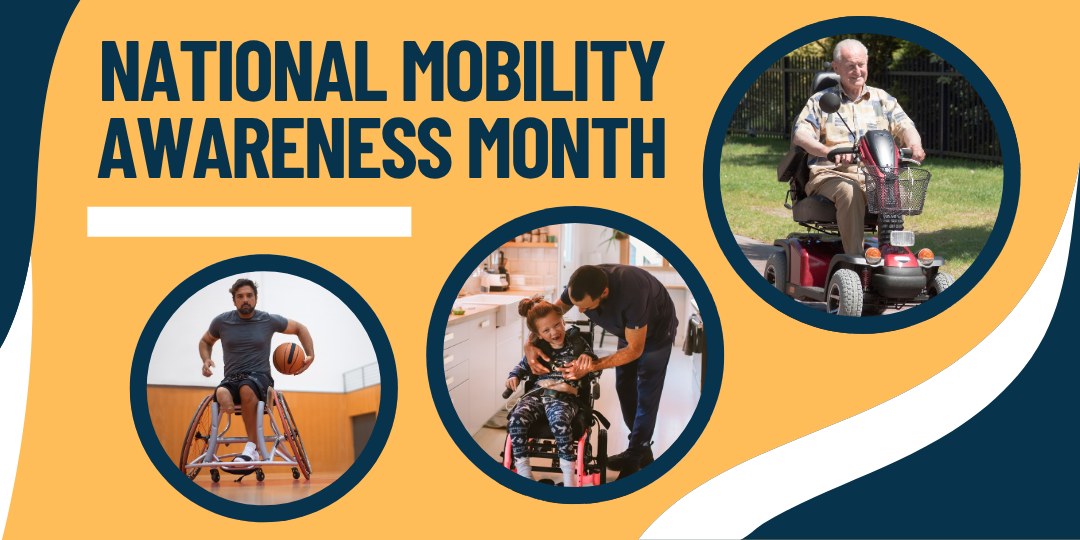 NATIONAL MOBILITY AWARENESS MONTH